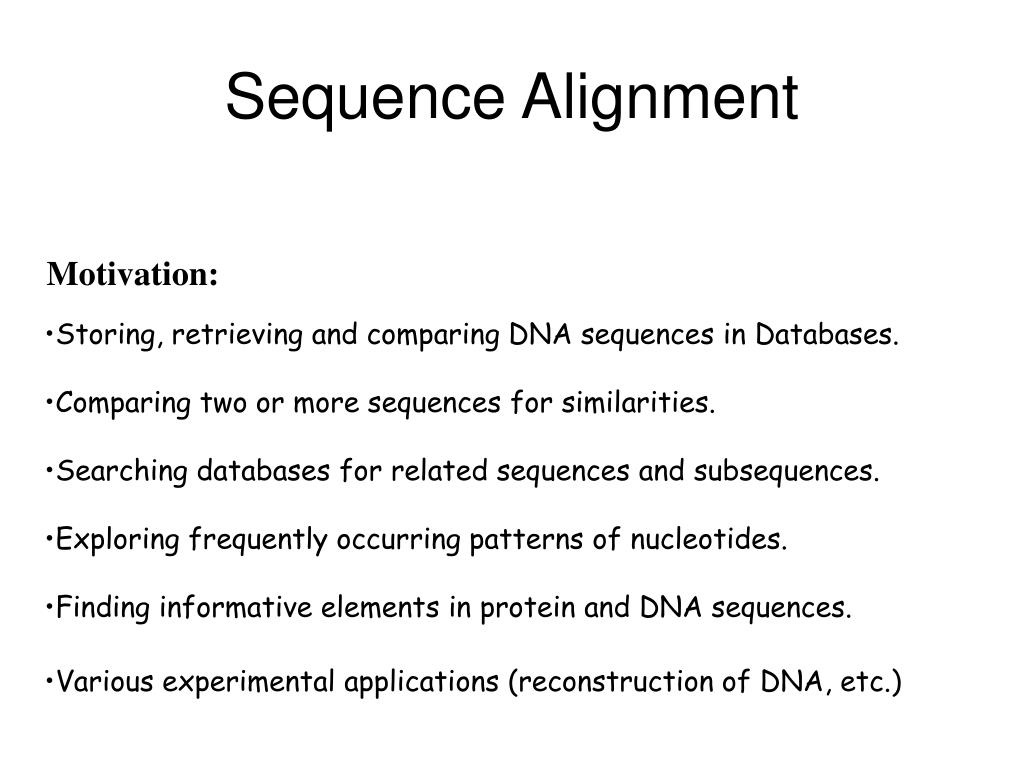 Sequence Alignment

Motivation:

•Storing, retrieving and comparing DNA sequences in Databases.

•Comparing two or more sequences for similarities.

•Searching databases for related sequences and subsequences.

•Exploring frequently occurring patterns of nucleotides.

•Finding informative elements in protein and DNA sequences.

•Various experimental applications (reconstruction of DNA, etc.)